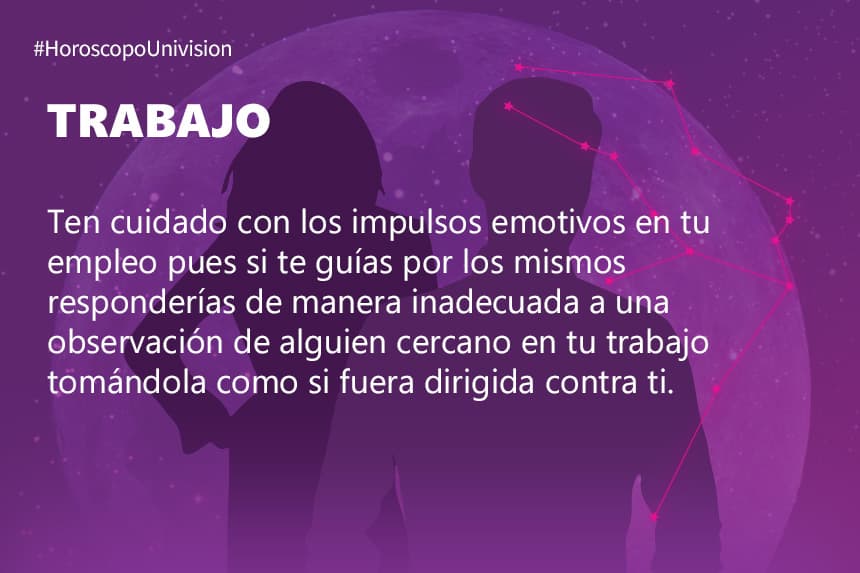 #HoroscopoUnivision

TRABAJO

Ten cuidado con los impulsos emotivos en tu empleo pues si te guías por los mismos responderías de manera inadecuada a una observación de alguien cercano en tu trabajo tomándola como si fuera dirigida contra ti.